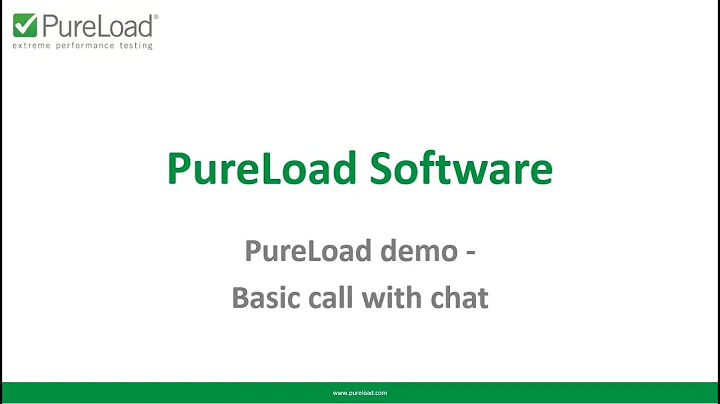 PureLoad®
extreme performance testing

PureLoad Software

PureLoad demo -
Basic call with chat

www.pureload.com